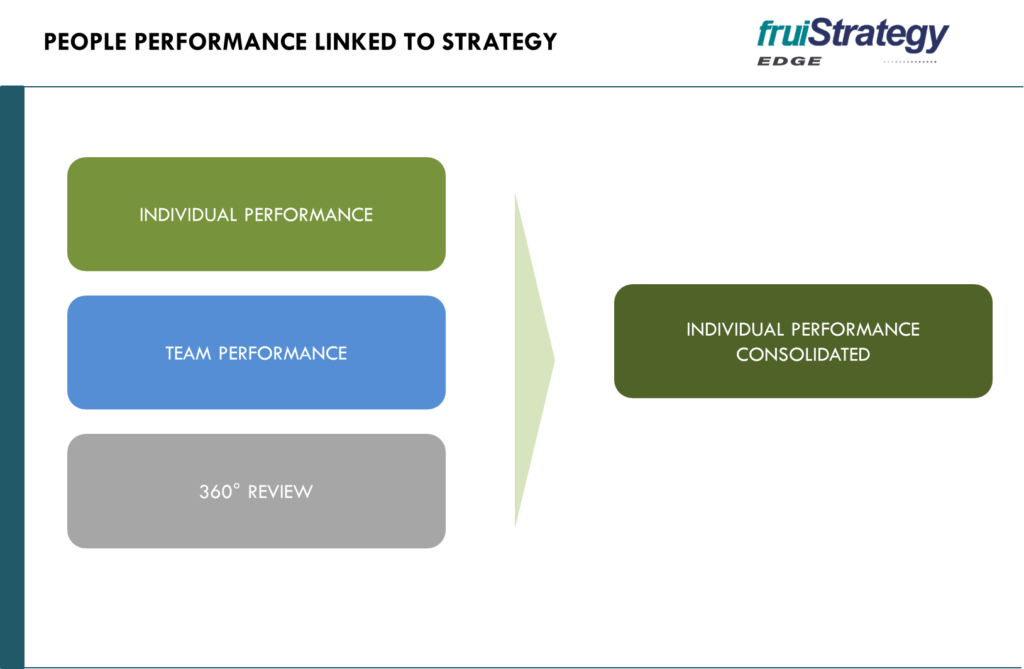 PEOPLE PERFORMANCE LINKED TO STRATEGY

fruiStrategy
EDGE

INDIVIDUAL PERFORMANCE

TEAM PERFORMANCE

360° REVIEW

INDIVIDUAL PERFORMANCE CONSOLIDATED